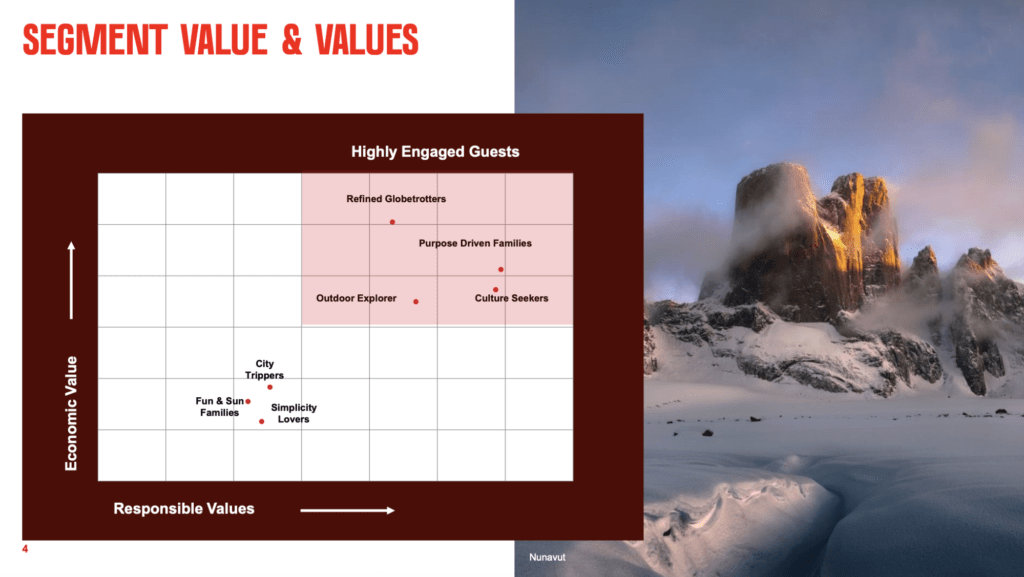 SEGMENT VALUE & VALUES

Highly Engaged Guests

Refined Globetrotters

Purpose Driven Families

Outdoor Explorer

Culture Seekers

City Trippers

Fun & Sun Families

Simplicity Lovers

Economic Value

Responsible Values

4

Nunavut